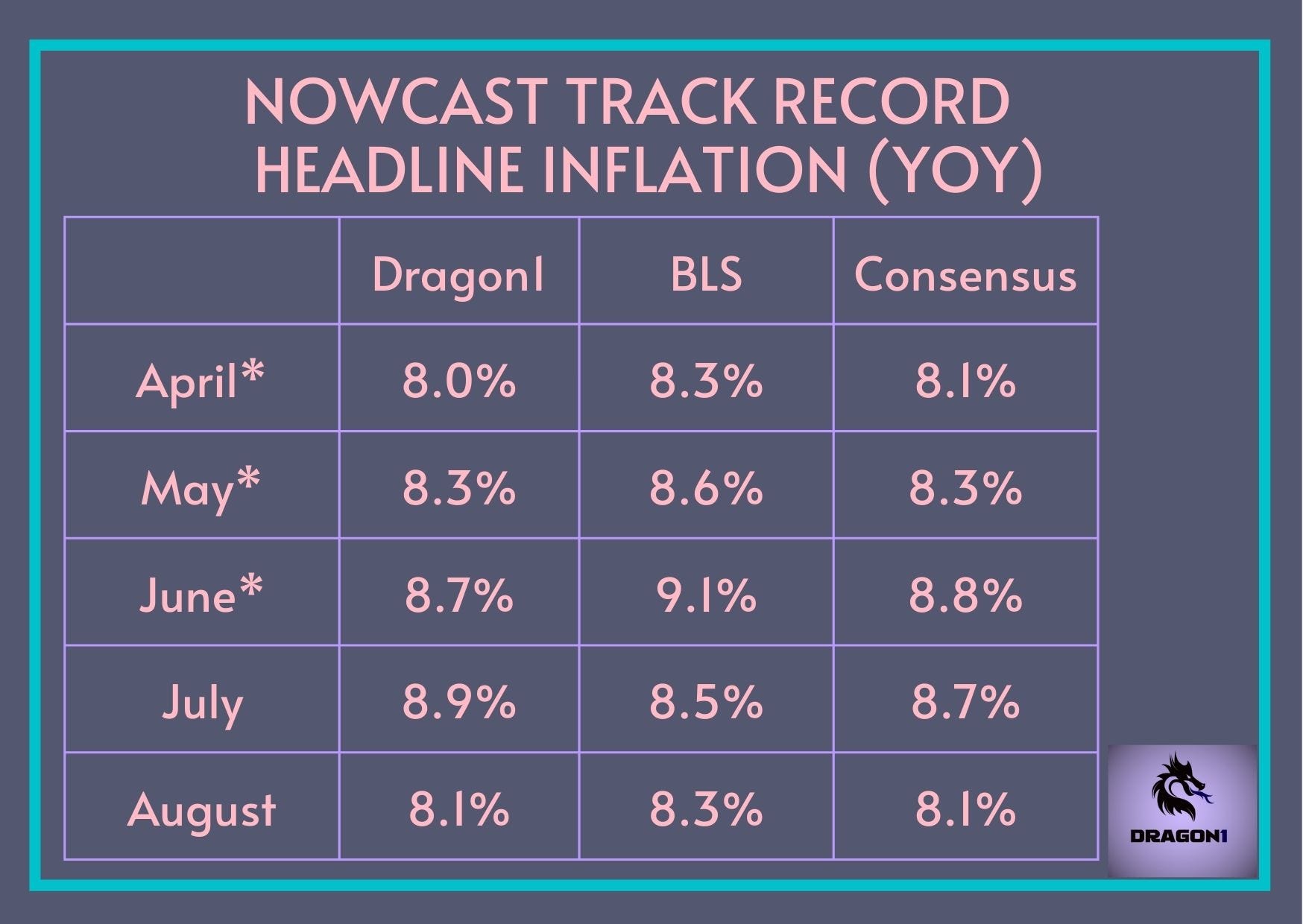 NOWCAST TRACK RECORD
HEADLINE INFLATION (YOY)

| | Dragon1 | BLS | Consensus |
|---|---|---|---|
| April* | 8.0% | 8.3% | 8.1% |
| May* | 8.3% | 8.6% | 8.3% |
| June* | 8.7% | 9.1% | 8.8% |
| July | 8.9% | 8.5% | 8.7% |
| August | 8.1% | 8.3% | 8.1% |

DRAGON1